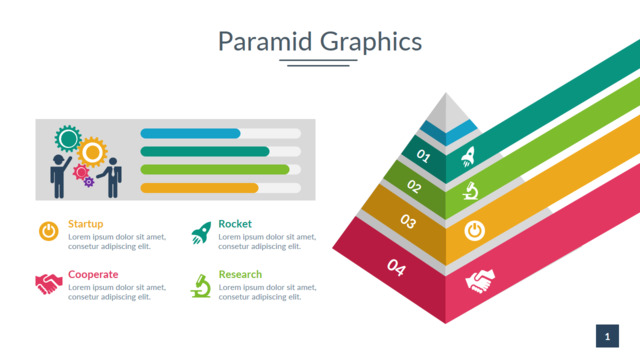 Paramid Graphics

Startup
Lorem ipsum dolor sit amet, consetur adipiscing elit.

Rocket
Lorem ipsum dolor sit amet, consetur adipiscing elit.

Cooperate
Lorem ipsum dolor sit amet, consetur adipiscing elit.

Research
Lorem ipsum dolor sit amet, consetur adipiscing elit.

01
02
03
04

1